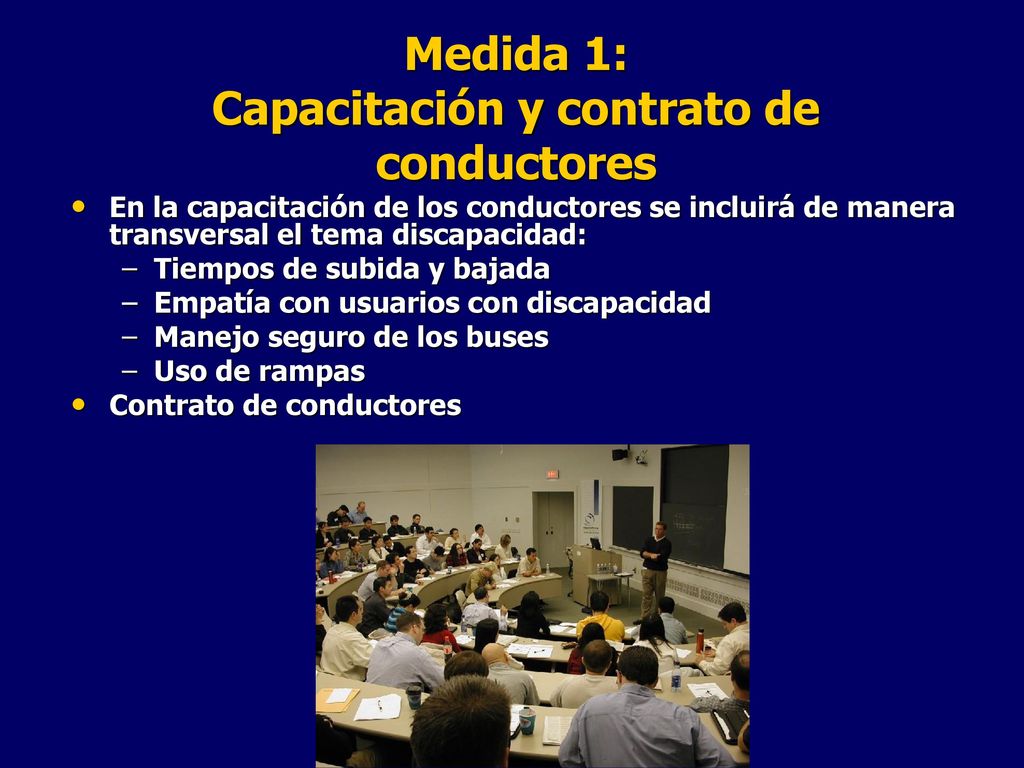 Medida 1:
Capacitación y contrato de conductores

• En la capacitación de los conductores se incluirá de manera transversal el tema discapacidad:
– Tiempos de subida y bajada
– Empatía con usuarios con discapacidad
– Manejo seguro de los buses
– Uso de rampas
• Contrato de conductores